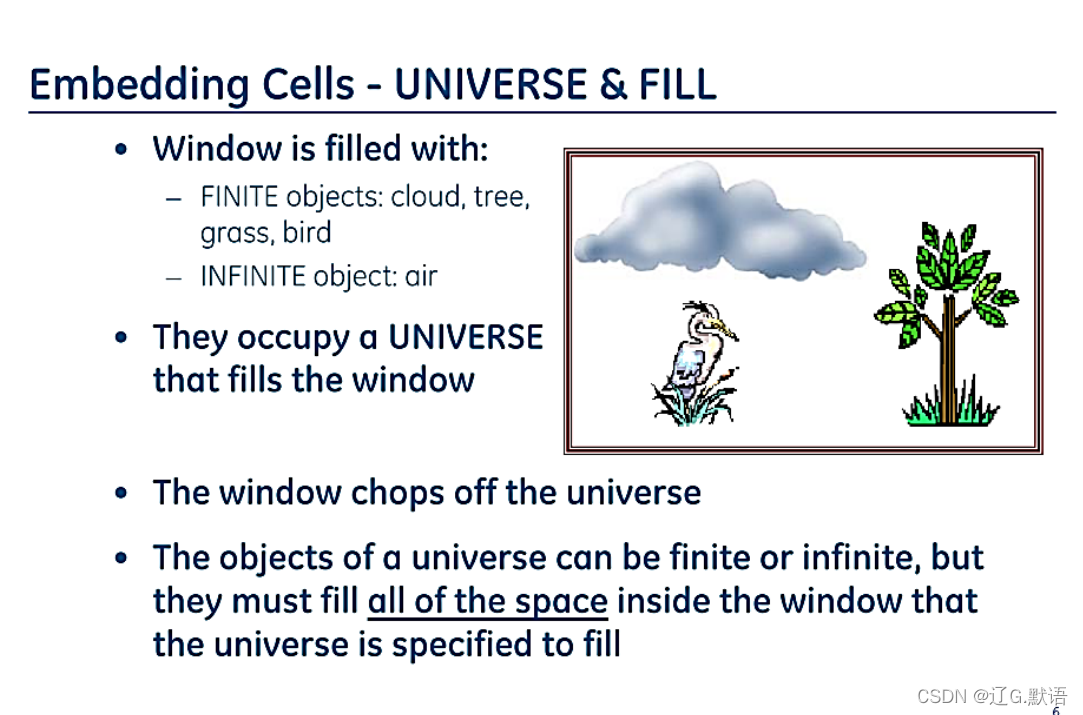 Embedding Cells - UNIVERSE & FILL

• Window is filled with:
– FINITE objects: cloud, tree, grass, bird
– INFINITE object: air

• They occupy a UNIVERSE that fills the window

• The window chops off the universe

• The objects of a universe can be finite or infinite, but they must fill all of the space inside the window that the universe is specified to fill

CSDN @辽G.默语

6